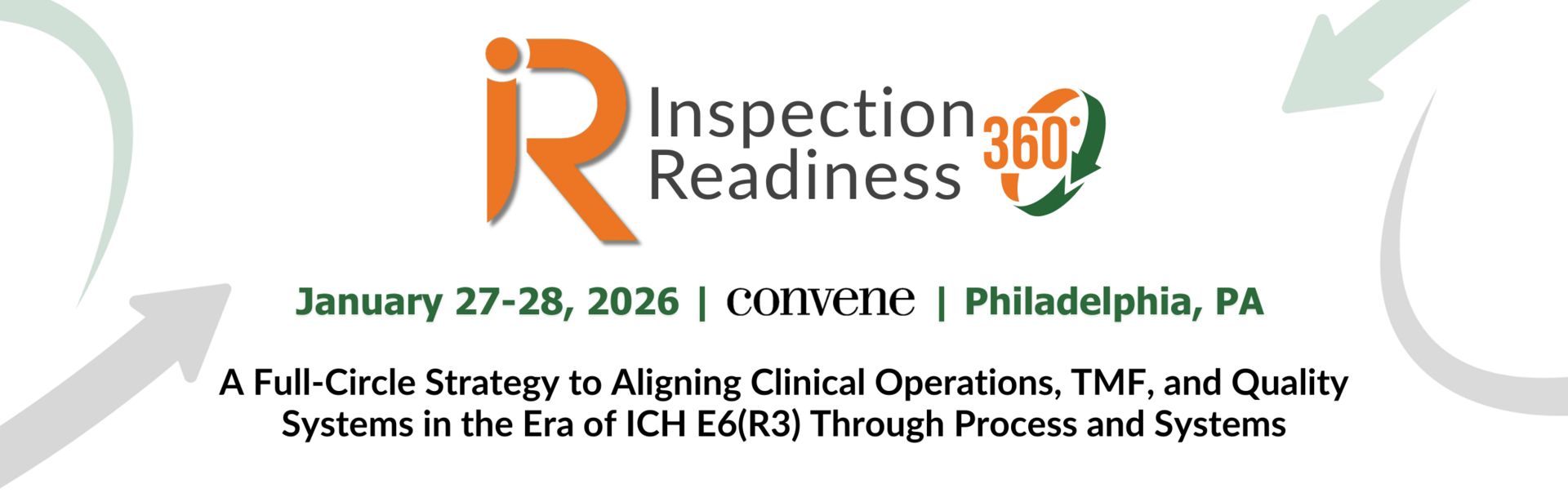 iR Inspection Readiness 360°

January 27-28, 2026 | convene | Philadelphia, PA

A Full-Circle Strategy to Aligning Clinical Operations, TMF, and Quality Systems in the Era of ICH E6(R3) Through Process and Systems